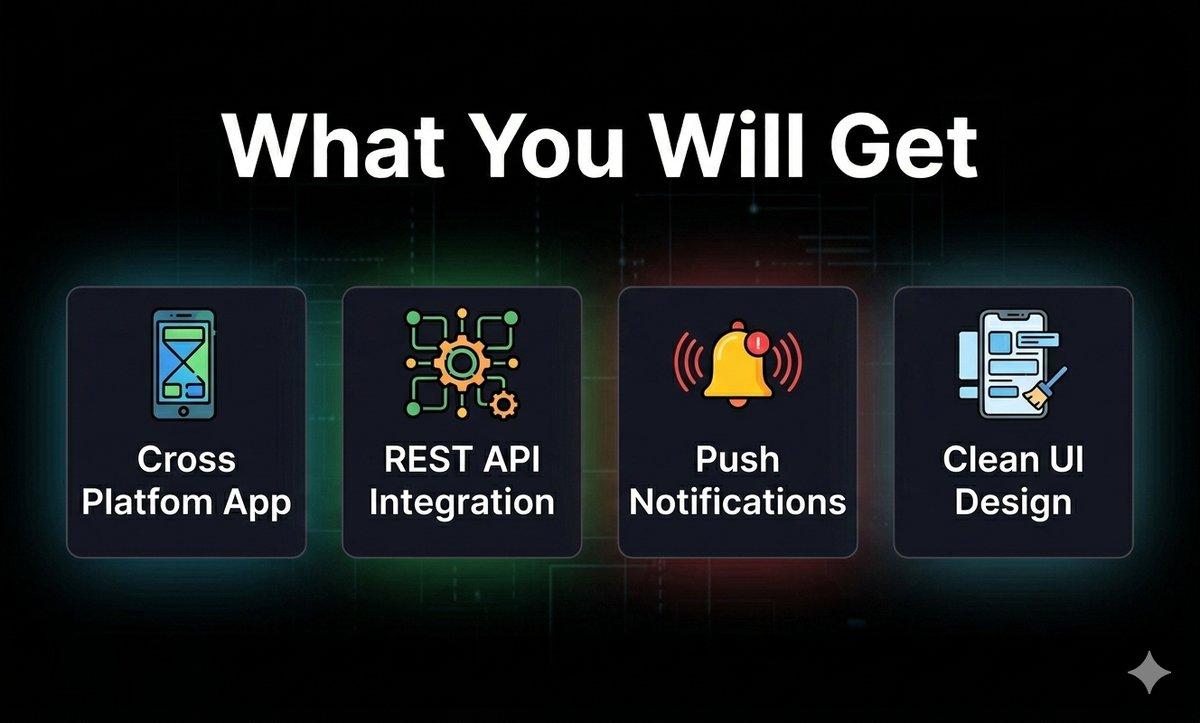 What You Will Get

Cross Platfom App

REST API Integration

Push Notifications

Clean UI Design